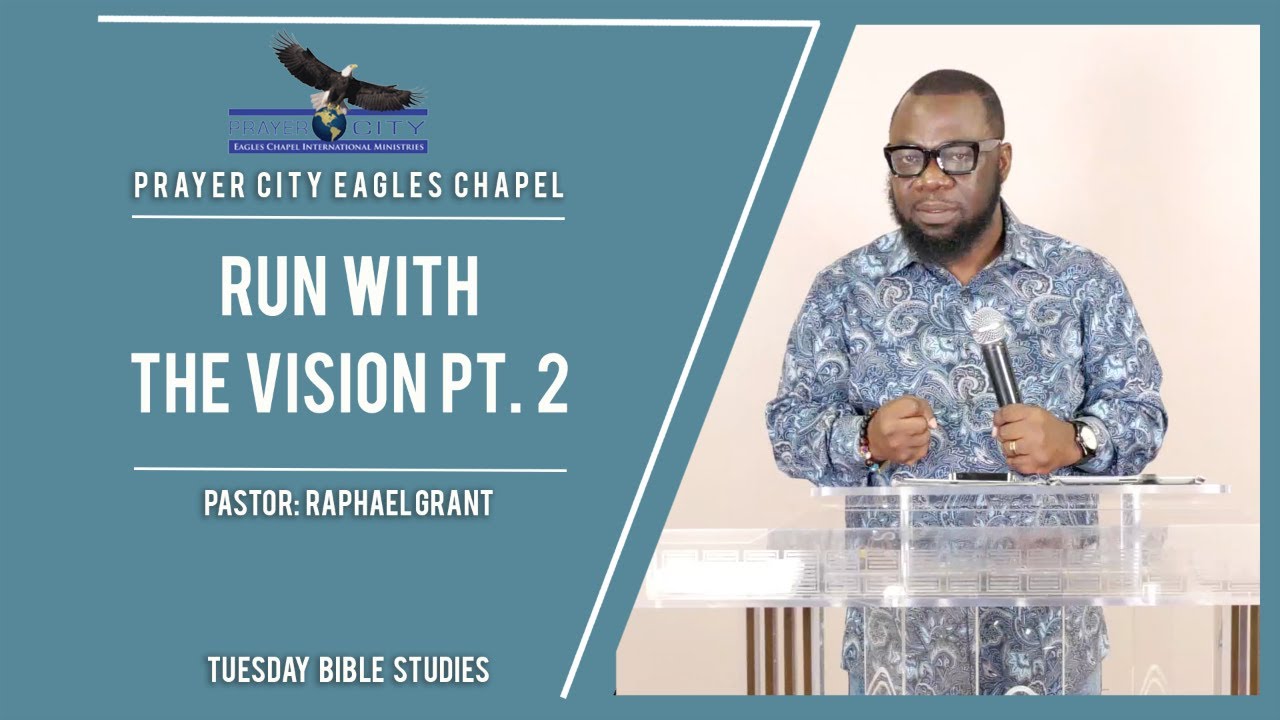 PRAYER CITY
EAGLES CHAPEL INTERNATIONAL MINISTRIES

PRAYER CITY EAGLES CHAPEL

RUN WITH
THE VISION PT. 2

PASTOR: RAPHAEL GRANT

TUESDAY BIBLE STUDIES